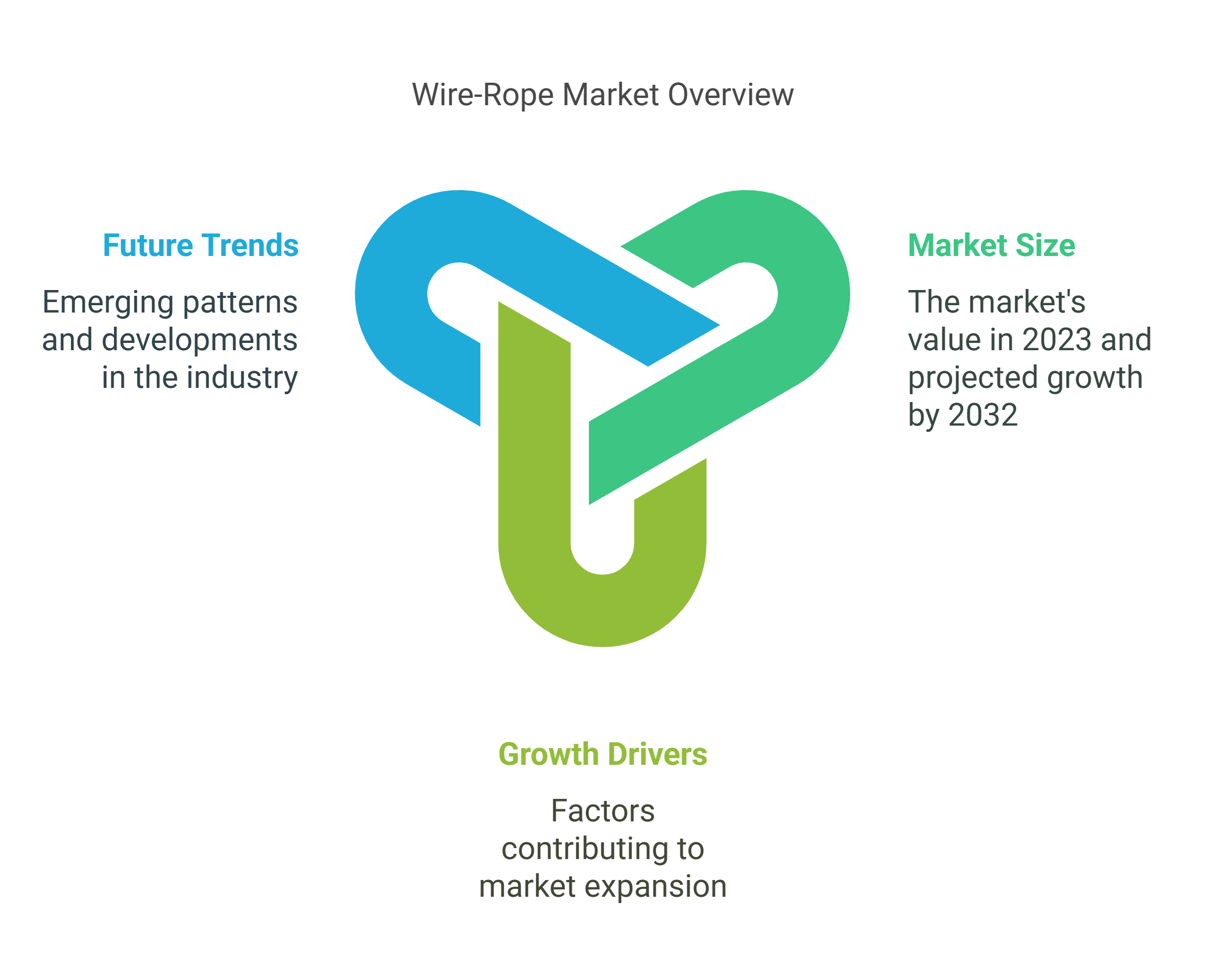 Wire-Rope Market Overview

Future Trends

Emerging patterns and developments in the industry

Market Size

The market's value in 2023 and projected growth by 2032

Growth Drivers

Factors contributing to market expansion